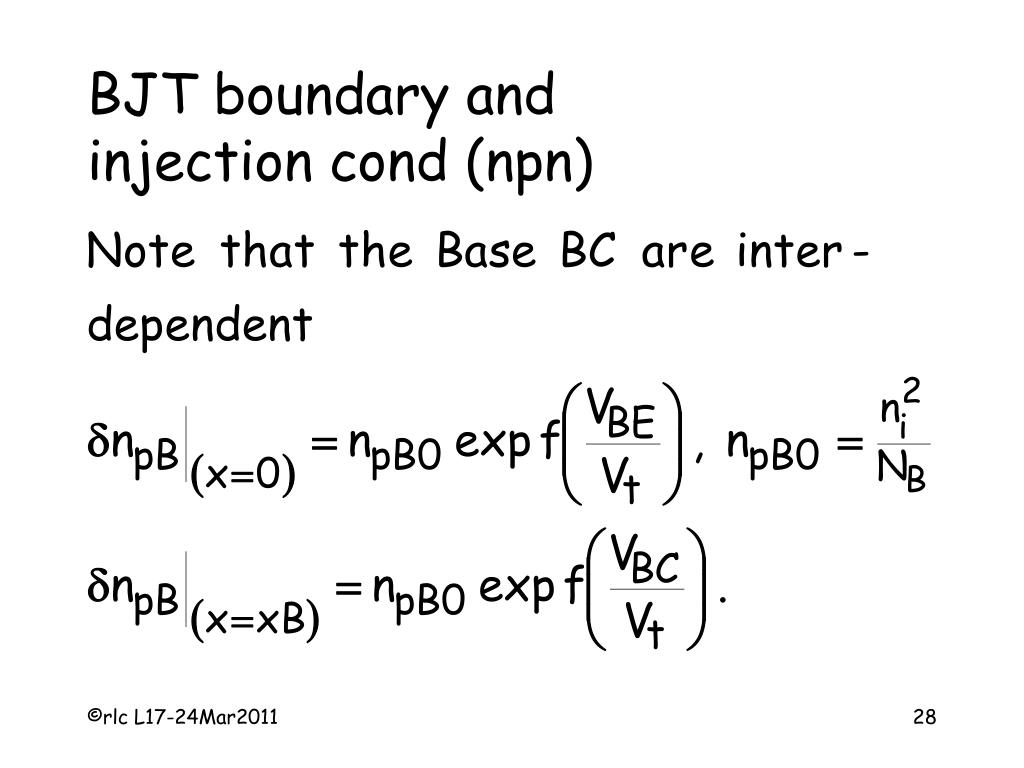 BJT boundary and injection cond (npn)

Note that the Base BC are inter-dependent

$\delta n_{pB}\Big|_{(x=0)} = n_{pB0} \exp f\left(\frac{V_{BE}}{V_t}\right), \; n_{pB0} = \frac{n_i^2}{N_B}$

$\delta n_{pB}\Big|_{(x=xB)} = n_{pB0} \exp f\left(\frac{V_{BC}}{V_t}\right).$

©rlc L17-24Mar2011

28